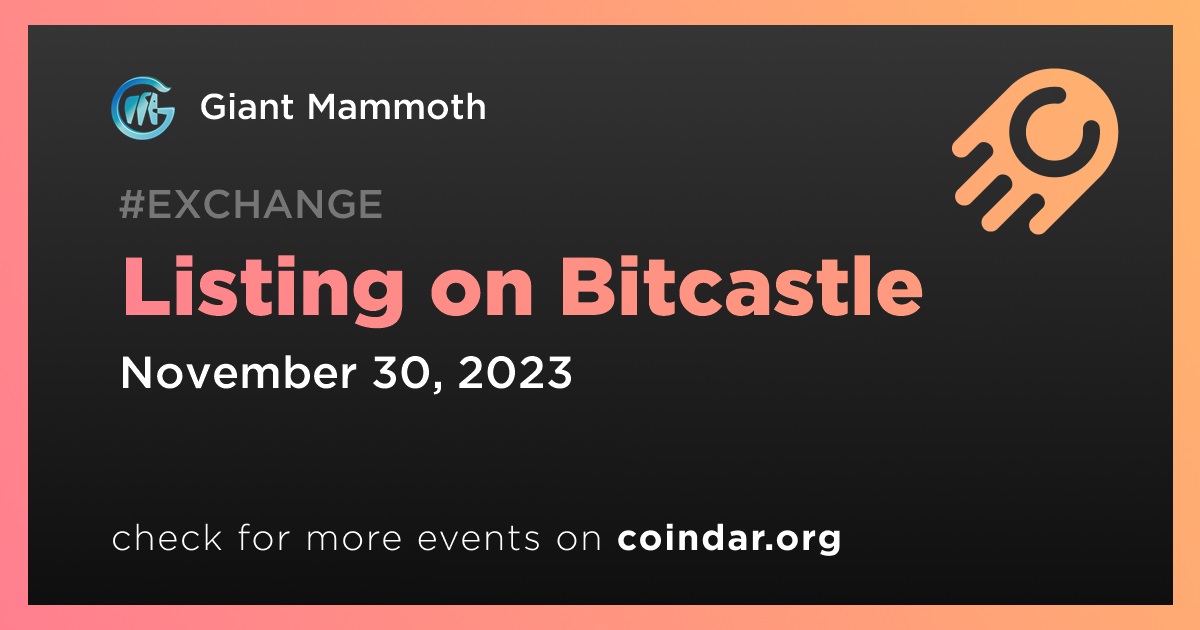 Giant Mammoth

#EXCHANGE

Listing on Bitcastle

November 30, 2023

check for more events on coindar.org